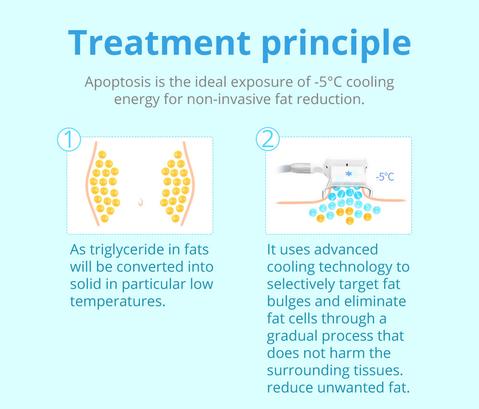 Treatment principle

Apoptosis is the ideal exposure of -5°C cooling energy for non-invasive fat reduction.

1

As triglyceride in fats will be converted into solid in particular low temperatures.

2

-5°C

It uses advanced cooling technology to selectively target fat bulges and eliminate fat cells through a gradual process that does not harm the surrounding tissues. reduce unwanted fat.